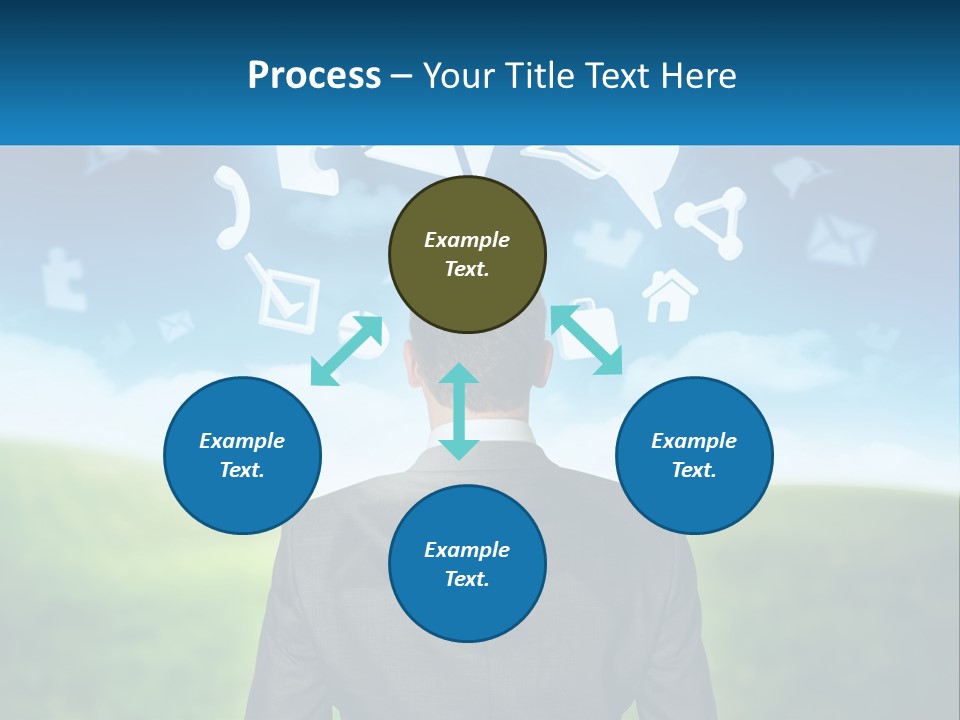 Process – Your Title Text Here

Example Text.

Example Text.

Example Text.

Example Text.